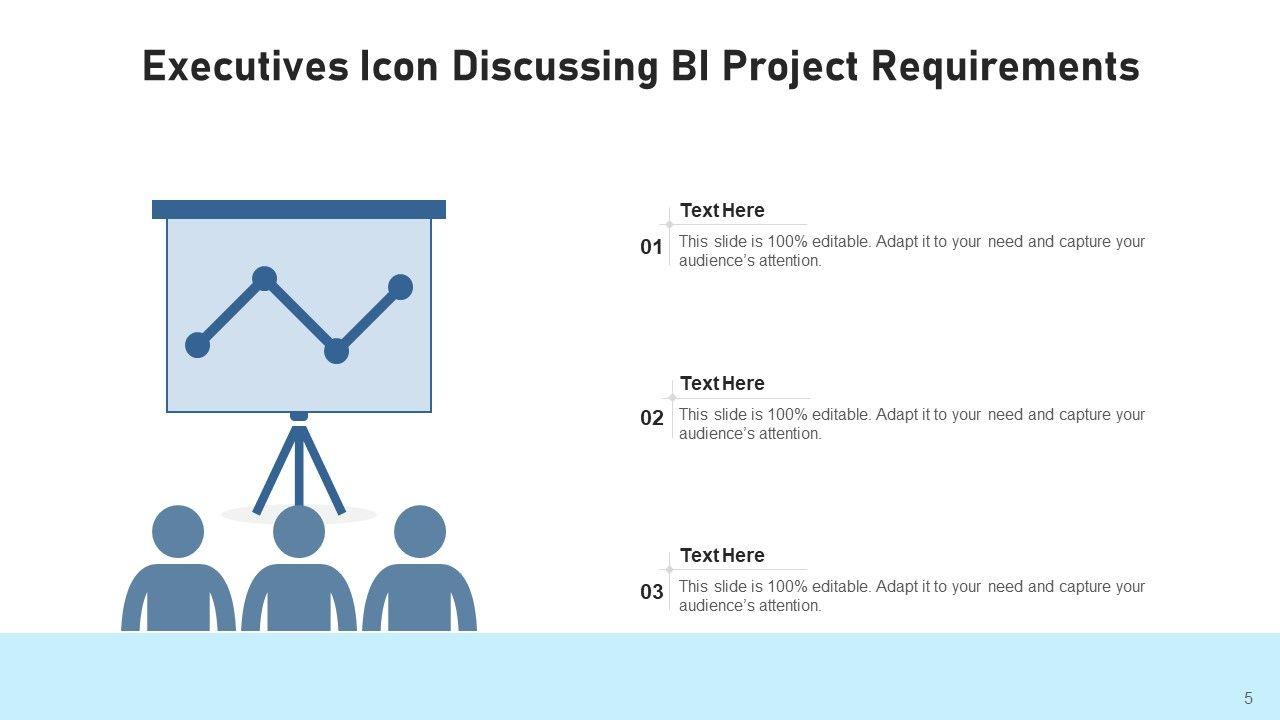 Executives Icon Discussing BI Project Requirements

Text Here

01 This slide is 100% editable. Adapt it to your need and capture your audience's attention.

Text Here

02 This slide is 100% editable. Adapt it to your need and capture your audience's attention.

Text Here

03 This slide is 100% editable. Adapt it to your need and capture your audience's attention.

5